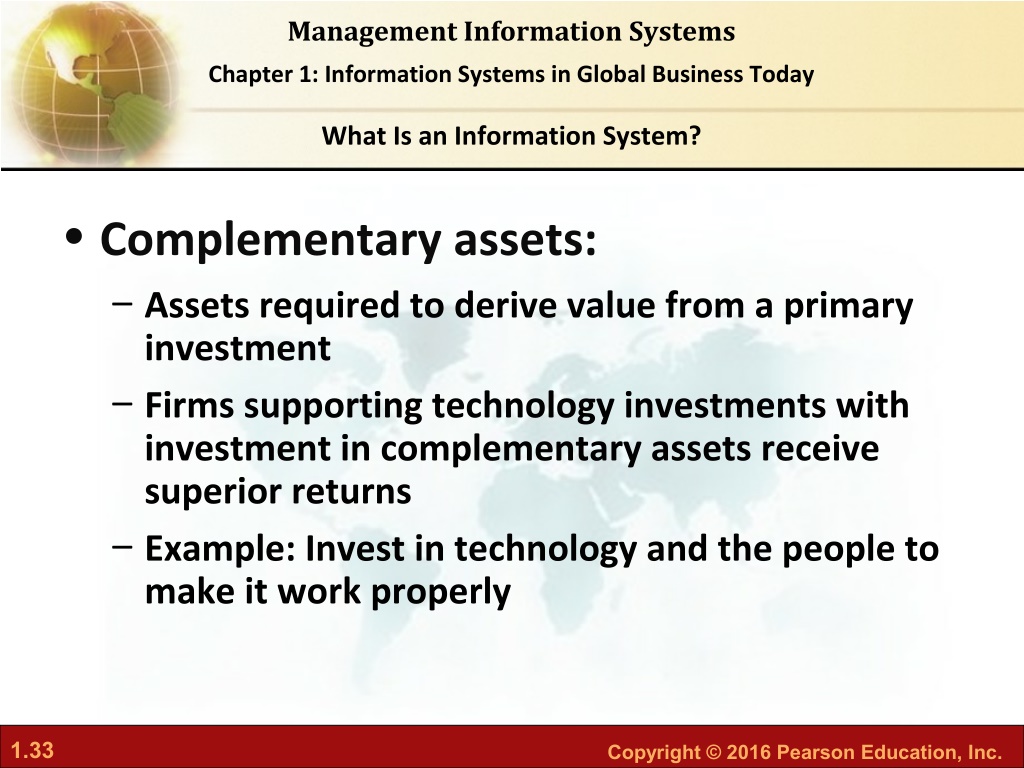 Management Information Systems
Chapter 1: Information Systems in Global Business Today

What Is an Information System?

• Complementary assets:
– Assets required to derive value from a primary investment
– Firms supporting technology investments with investment in complementary assets receive superior returns
– Example: Invest in technology and the people to make it work properly

1.33

Copyright © 2016 Pearson Education, Inc.